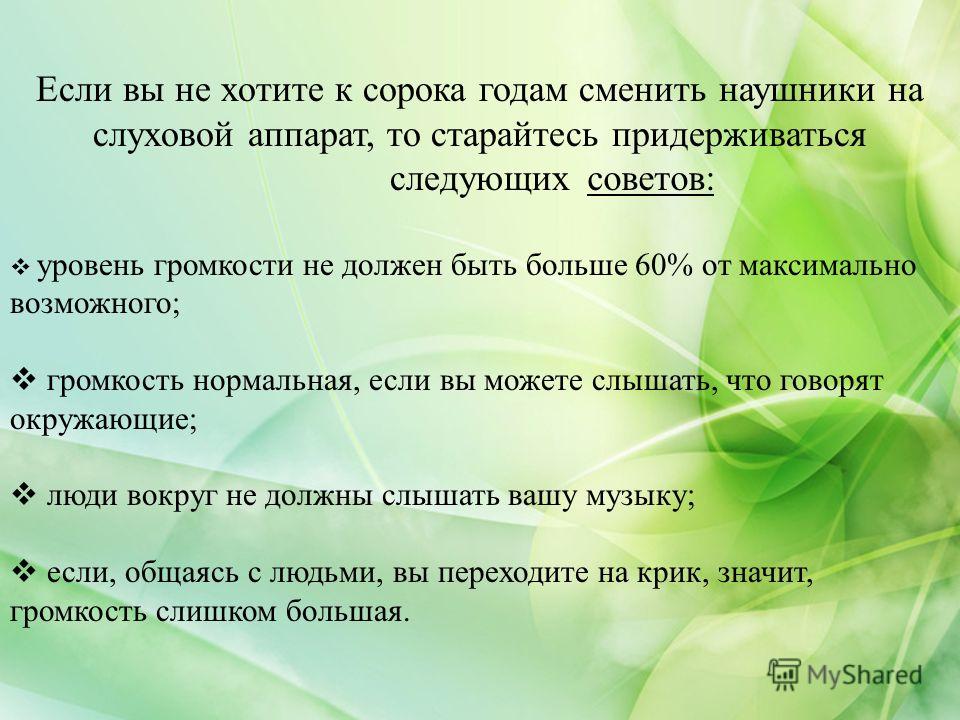 Если вы не хотите к сорока годам сменить наушники на слуховой аппарат, то старайтесь придерживаться следующих советов:

❖ уровень громкости не должен быть больше 60% от максимально возможного;

❖ громкость нормальная, если вы можете слышать, что говорят окружающие;

❖ люди вокруг не должны слышать вашу музыку;

❖ если, общаясь с людьми, вы переходите на крик, значит, громкость слишком большая.

MyShared